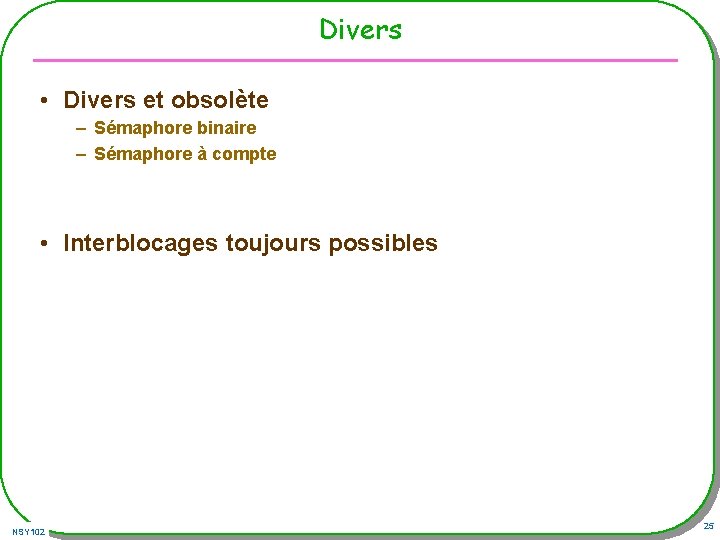 Divers

• Divers et obsolète
– Sémaphore binaire
– Sémaphore à compte

• Interblocages toujours possibles

NSY102

25